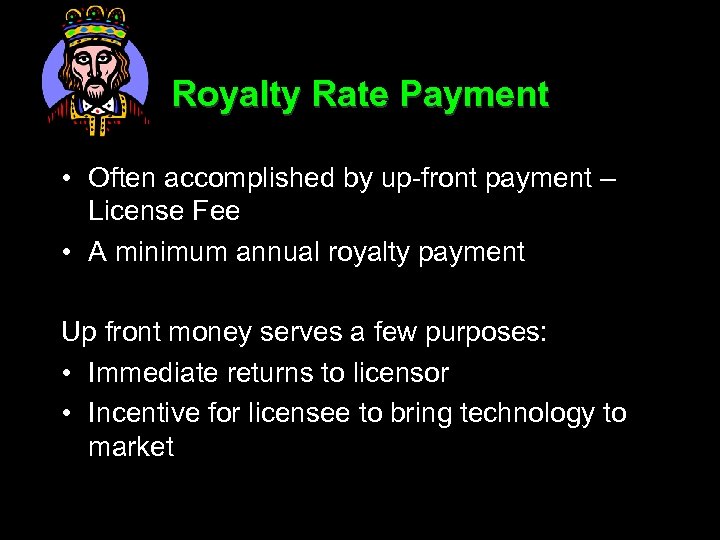 Royalty Rate Payment

• Often accomplished by up-front payment – License Fee
• A minimum annual royalty payment

Up front money serves a few purposes:
• Immediate returns to licensor
• Incentive for licensee to bring technology to market